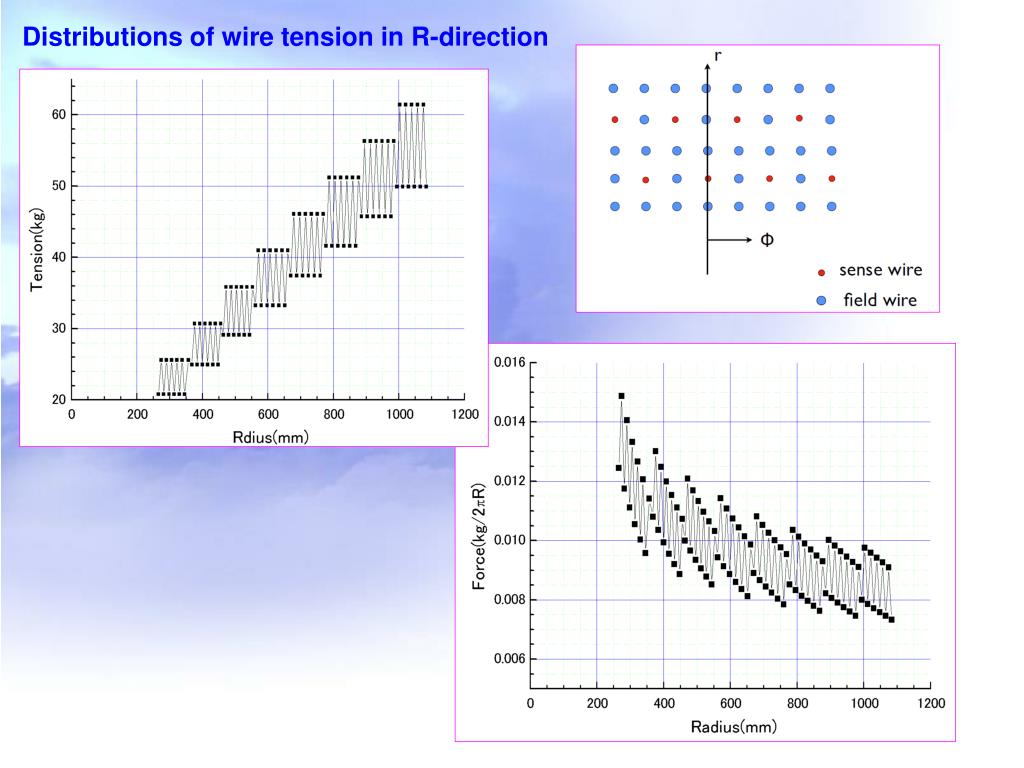 Distributions of wire tension in R-direction

Tension(kg)
60
50
40
30
20
0
200
400
600
800
1000
1200
Rdius(mm)

r
Φ
sense wire
field wire

Force(kg/2πR)
0.016
0.014
0.012
0.010
0.008
0.006
0
200
400
600
800
1000
1200
Radius(mm)